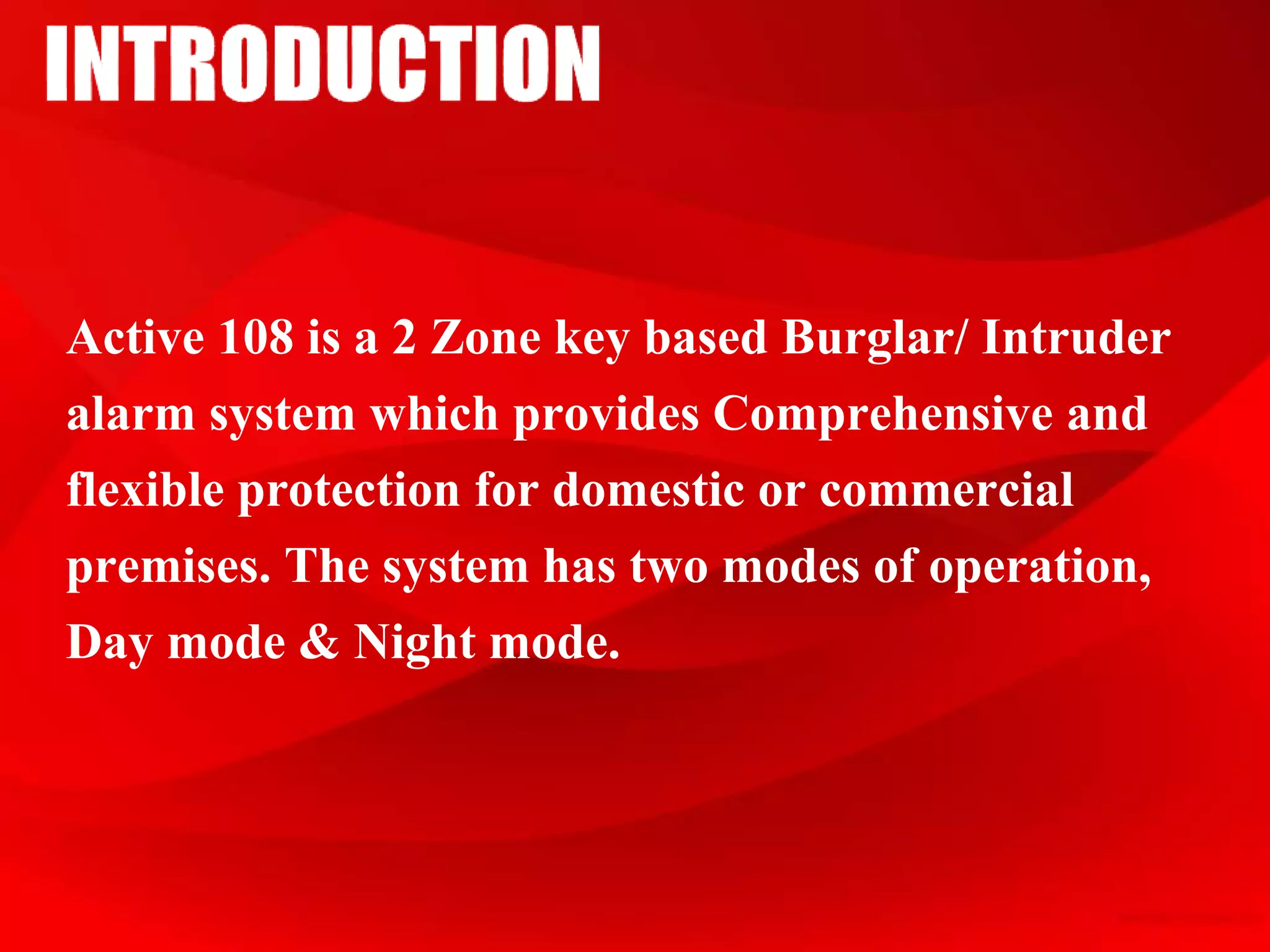 INTRODUCTION

Active 108 is a 2 Zone key based Burglar/ Intruder alarm system which provides Comprehensive and flexible protection for domestic or commercial premises. The system has two modes of operation, Day mode & Night mode.